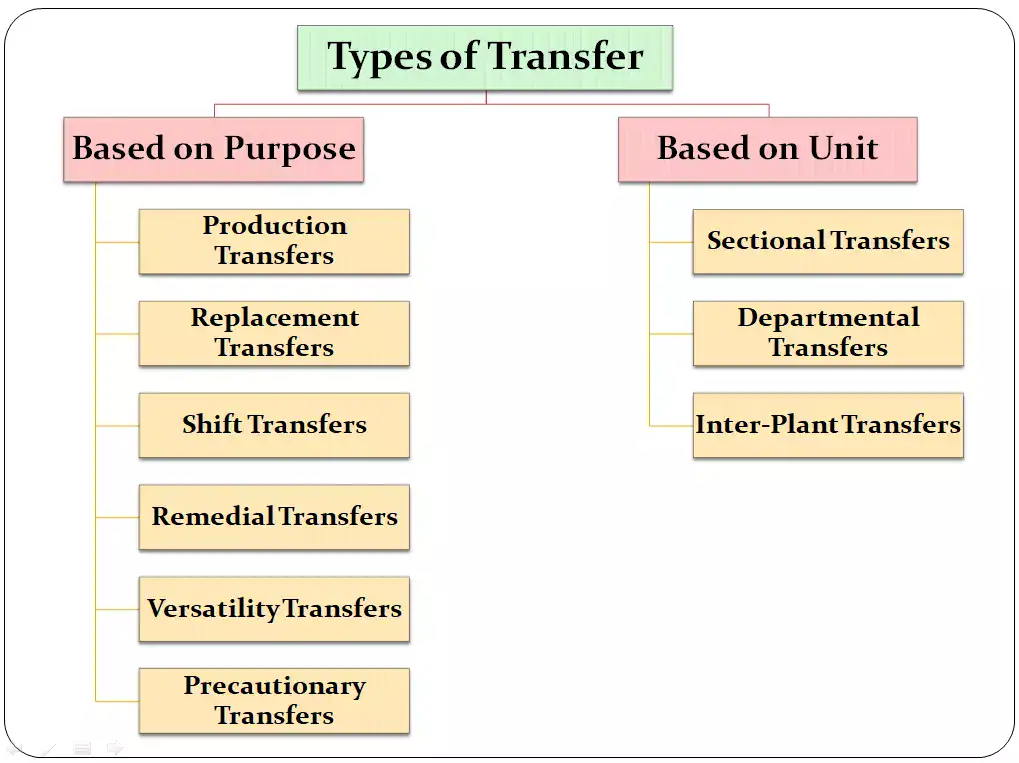 Types of Transfer

Based on Purpose

Production Transfers

Replacement Transfers

Shift Transfers

Remedial Transfers

Versatility Transfers

Precautionary Transfers

Based on Unit

Sectional Transfers

Departmental Transfers

Inter-Plant Transfers